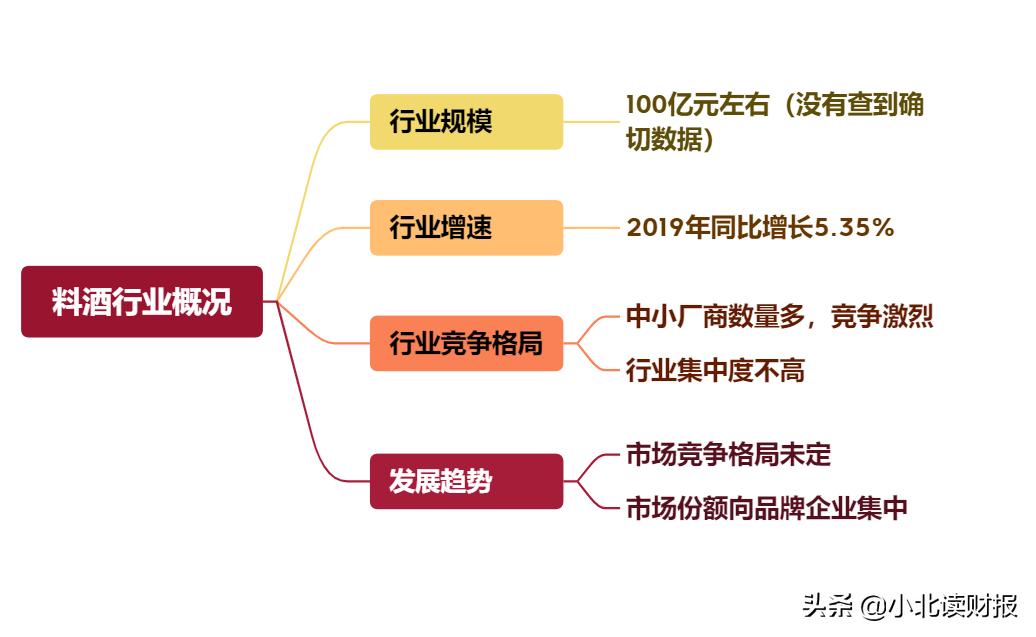 料酒行业概况

行业规模

100亿元左右（没有查到确切数据）

行业增速

2019年同比增长5.35%

行业竞争格局

中小厂商数量多，竞争激烈

行业集中度不高

发展趋势

市场竞争格局未定

市场份额向品牌企业集中

头条 @小北读财报